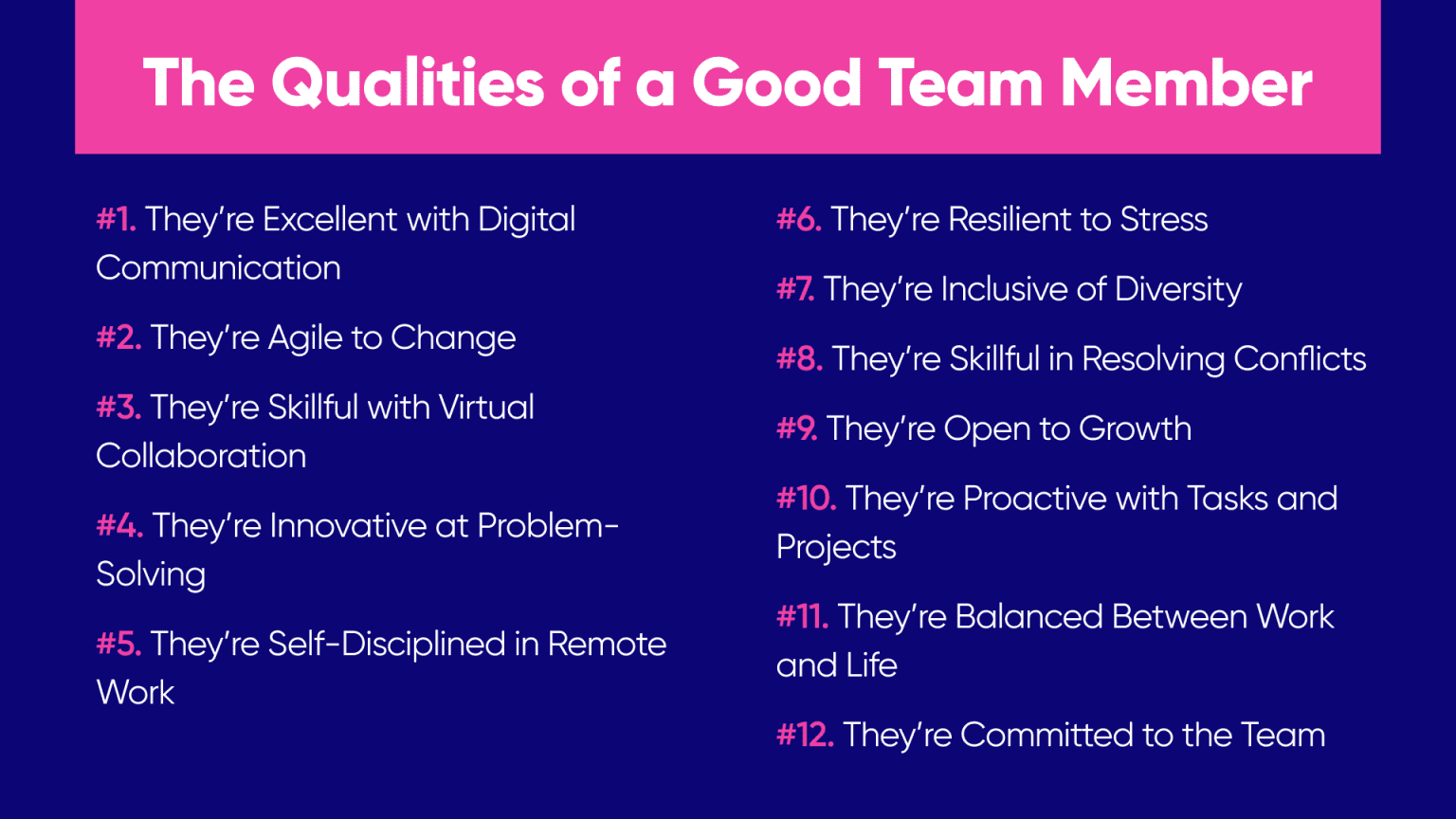 The Qualities of a Good Team Member

#1. They're Excellent with Digital Communication

#2. They're Agile to Change

#3. They're Skillful with Virtual Collaboration

#4. They're Innovative at Problem-Solving

#5. They're Self-Disciplined in Remote Work

#6. They're Resilient to Stress

#7. They're Inclusive of Diversity

#8. They're Skillful in Resolving Conflicts

#9. They're Open to Growth

#10. They're Proactive with Tasks and Projects

#11. They're Balanced Between Work and Life

#12. They're Committed to the Team